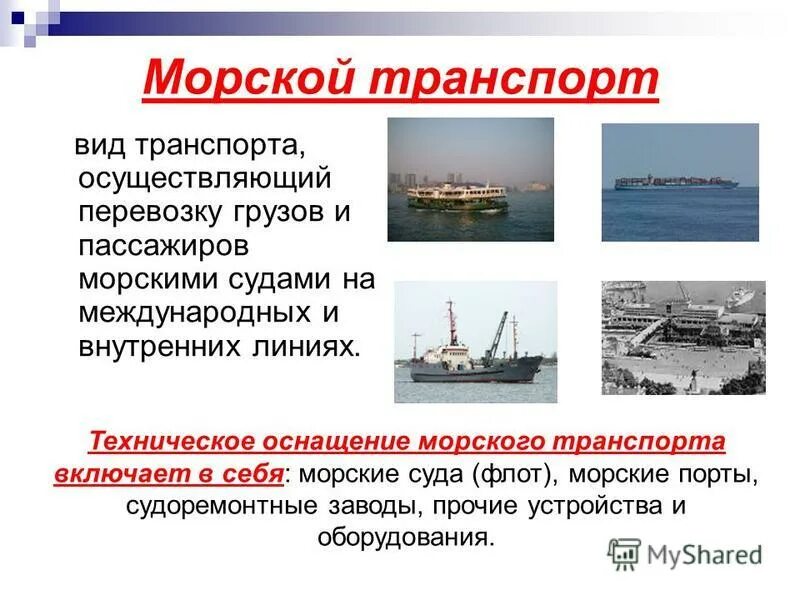 Морской транспорт

вид транспорта, осуществляющий перевозку грузов и пассажиров морскими судами на международных и внутренних линиях.

Техническое оснащение морского транспорта включает в себя: морские суда (флот), морские порты, судоремонтные заводы, прочие устройства и оборудования.

MyShared